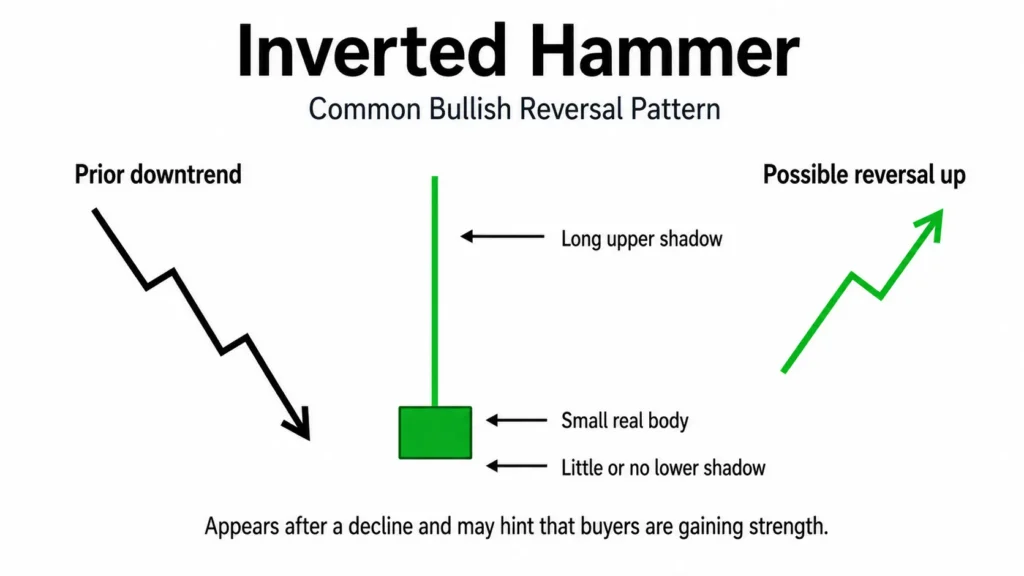 Inverted Hammer

Common Bullish Reversal Pattern

Prior downtrend

Possible reversal up

Long upper shadow

Small real body

Little or no lower shadow

Appears after a decline and may hint that buyers are gaining strength.